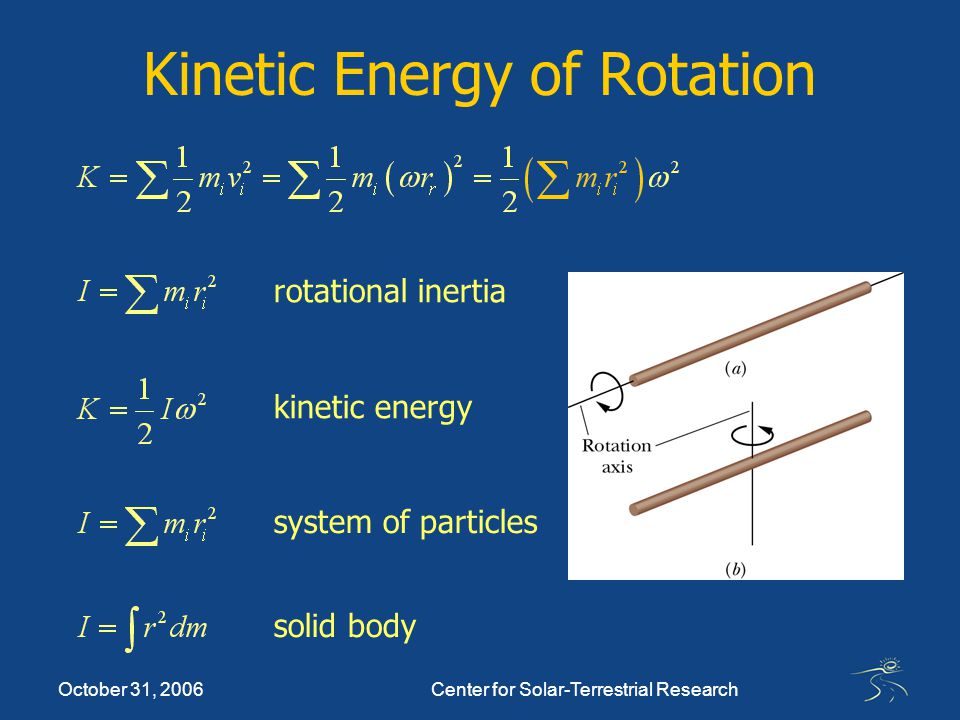 Kinetic Energy of Rotation

$K = \sum \frac{1}{2} m_i v_i^2 = \sum \frac{1}{2} m_i (\omega r_r)^2 = \frac{1}{2} \left( \sum m_i r_i^2 \right) \omega^2$

$I = \sum m_i r_i^2$ rotational inertia

$K = \frac{1}{2} I \omega^2$ kinetic energy

$I = \sum m_i r_i^2$ system of particles

$I = \int r^2 dm$ solid body

(a)

Rotation axis

(b)

October 31, 2006

Center for Solar-Terrestrial Research